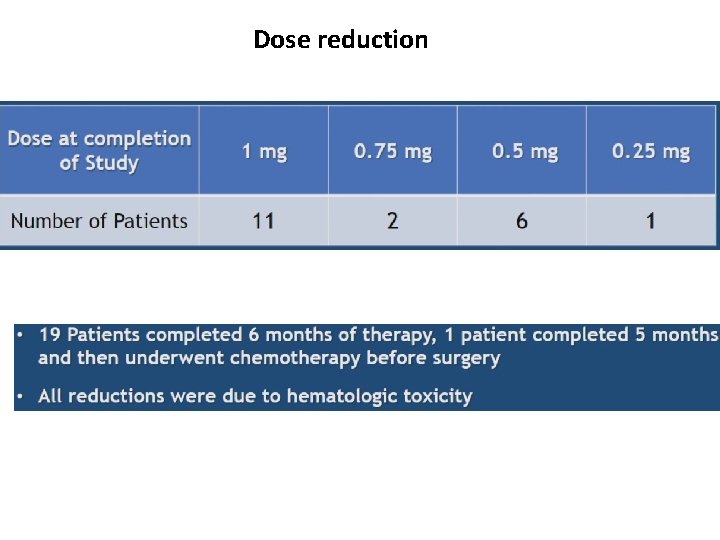 Dose reduction

| Dose at completion of Study | 1 mg | 0.75 mg | 0.5 mg | 0.25 mg |
|---|---|---|---|---|
| Number of Patients | 11 | 2 | 6 | 1 |

• 19 Patients completed 6 months of therapy, 1 patient completed 5 months and then underwent chemotherapy before surgery

• All reductions were due to hematologic toxicity